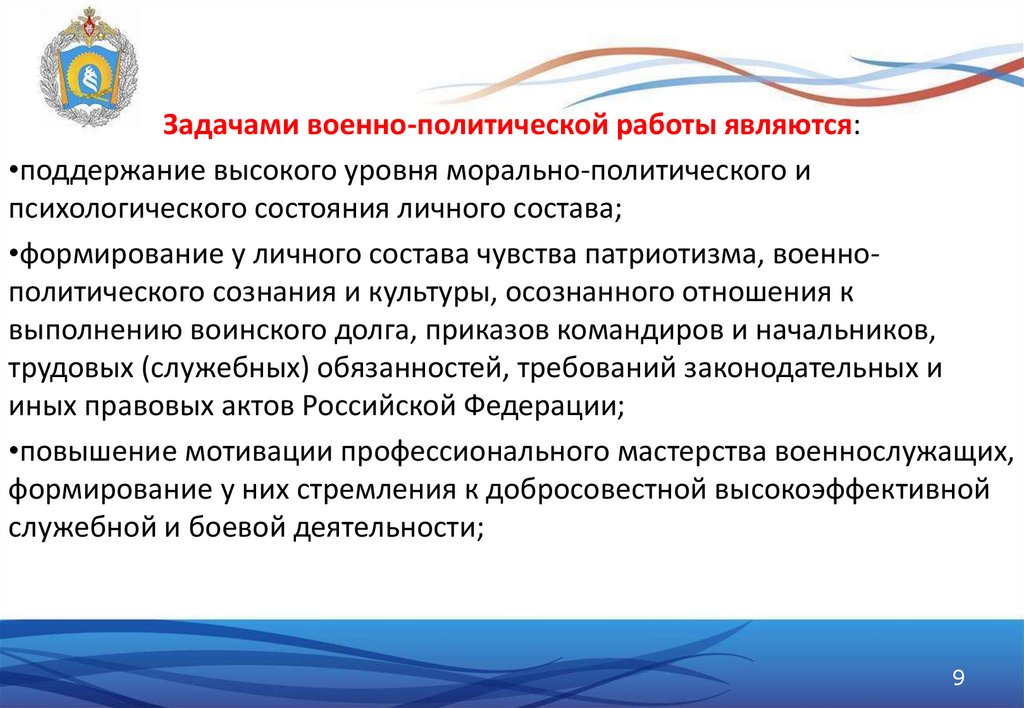 Задачами военно-политической работы являются:

•поддержание высокого уровня морально-политического и психологического состояния личного состава;

•формирование у личного состава чувства патриотизма, военно-политического сознания и культуры, осознанного отношения к выполнению воинского долга, приказов командиров и начальников, трудовых (служебных) обязанностей, требований законодательных и иных правовых актов Российской Федерации;

•повышение мотивации профессионального мастерства военнослужащих, формирование у них стремления к добросовестной высокоэффективной служебной и боевой деятельности;

9